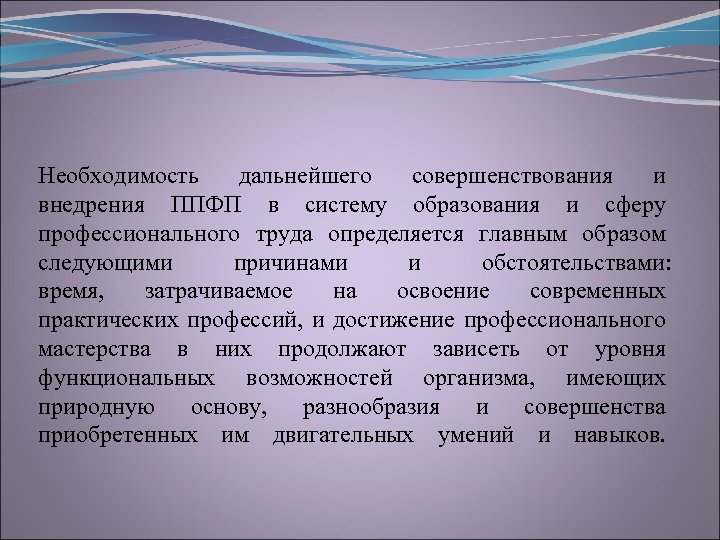 Необходимость дальнейшего совершенствования и внедрения ППФП в систему образования и сферу профессионального труда определяется главным образом следующими причинами и обстоятельствами: время, затрачиваемое на освоение современных практических профессий, и достижение профессионального мастерства в них продолжают зависеть от уровня функциональных возможностей организма, имеющих природную основу, разнообразия и совершенства приобретенных им двигательных умений и навыков.